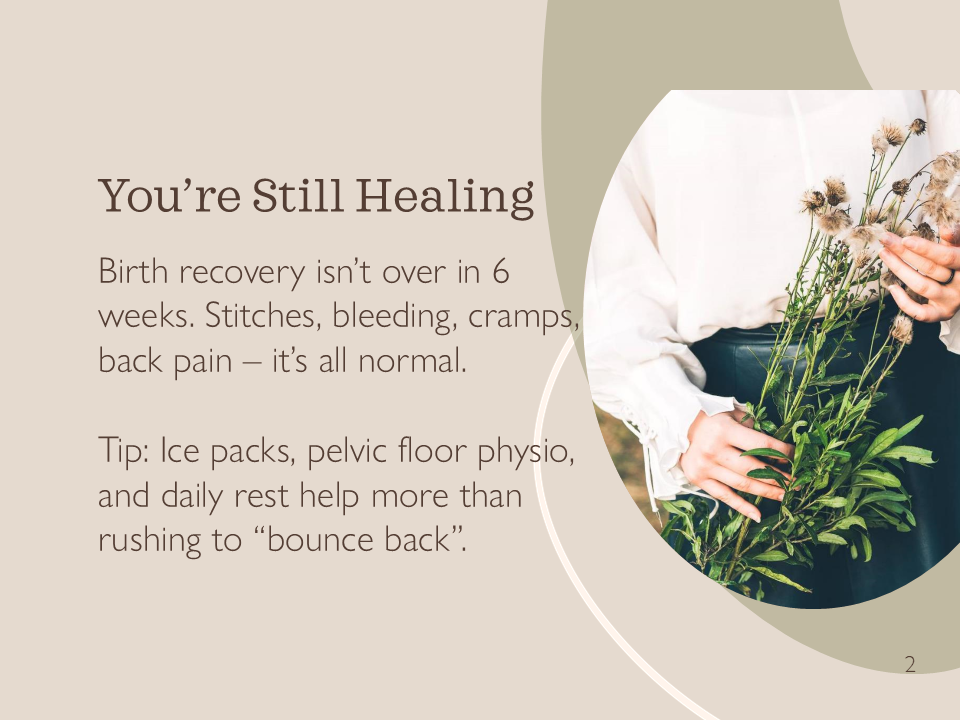 You’re Still Healing

Birth recovery isn’t over in 6 weeks. Stitches, bleeding, cramps, back pain – it’s all normal.

Tip: Ice packs, pelvic floor physio, and daily rest help more than rushing to “bounce back”.

2